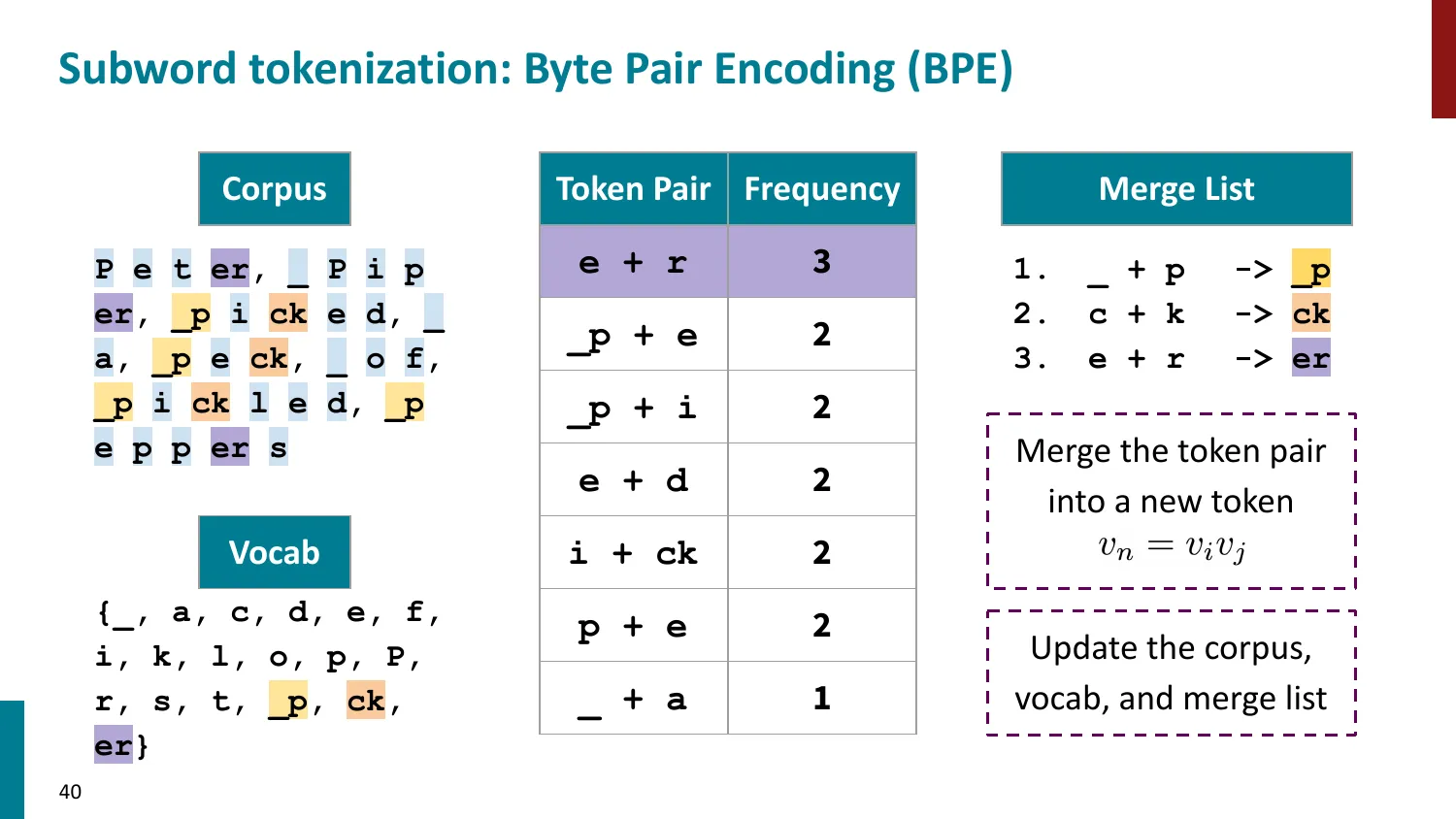 Subword tokenization: Byte Pair Encoding (BPE)

Corpus

P e t er, _ P i p er, _p i ck e d, _ a, _p e ck, _ o f, _p i ck l e d, _p e p p er s

Vocab

{_, a, c, d, e, f, i, k, l, o, p, P, r, s, t, _p, ck, er}

| Token Pair | Frequency |
|---|---|
| e + r | 3 |
| _p + e | 2 |
| _p + i | 2 |
| e + d | 2 |
| i + ck | 2 |
| p + e | 2 |
| _ + a | 1 |

Merge List

1. _ + p -> _p
2. c + k -> ck
3. e + r -> er

Merge the token pair into a new token $v_n = v_i v_j$

Update the corpus, vocab, and merge list

40